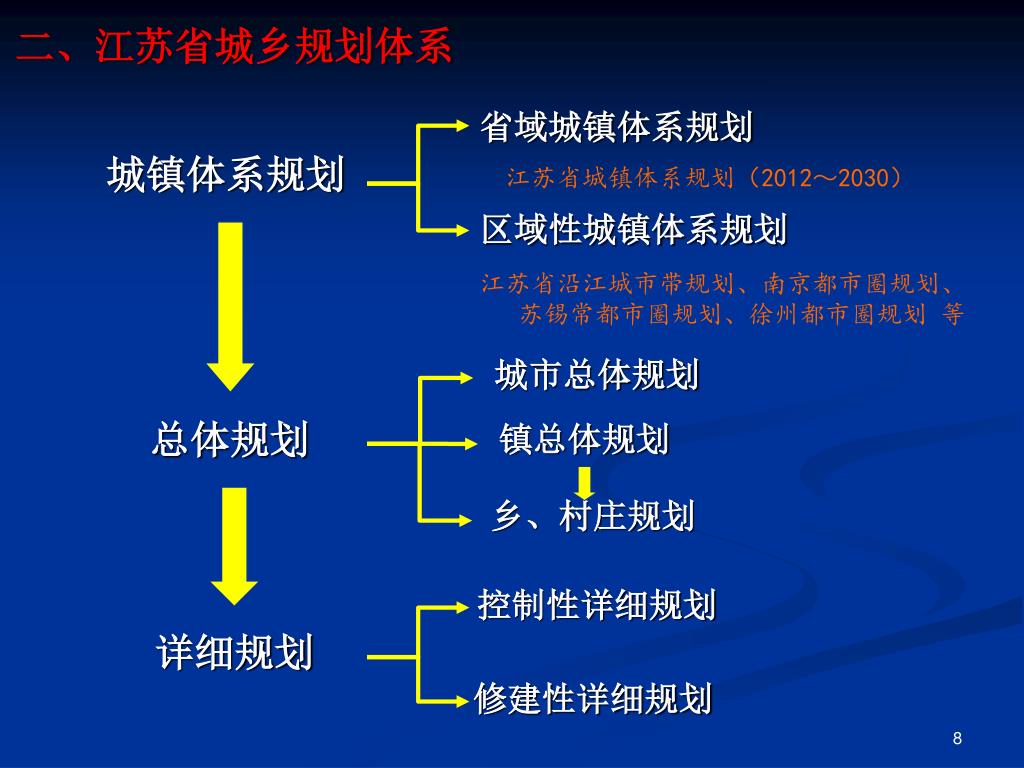 二、江苏省城乡规划体系

城镇体系规划

省域城镇体系规划

江苏省城镇体系规划（2012～2030）

区域性城镇体系规划

江苏省沿江城市带规划、南京都市圈规划、苏锡常都市圈规划、徐州都市圈规划 等

总体规划

城市总体规划

镇总体规划

乡、村庄规划

详细规划

控制性详细规划

修建性详细规划

8